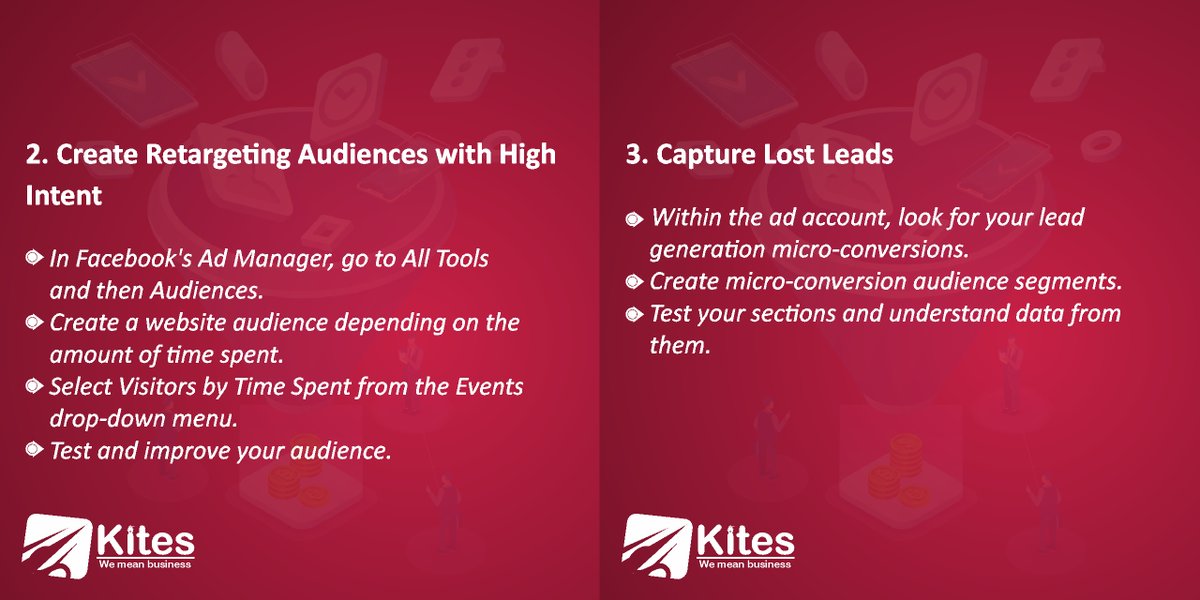 2. Create Retargeting Audiences with High Intent

In Facebook's Ad Manager, go to All Tools and then Audiences.
Create a website audience depending on the amount of time spent.
Select Visitors by Time Spent from the Events drop-down menu.
Test and improve your audience.

Kites
We mean business

3. Capture Lost Leads

Within the ad account, look for your lead generation micro-conversions.
Create micro-conversion audience segments.
Test your sections and understand data from them.

Kites
We mean business